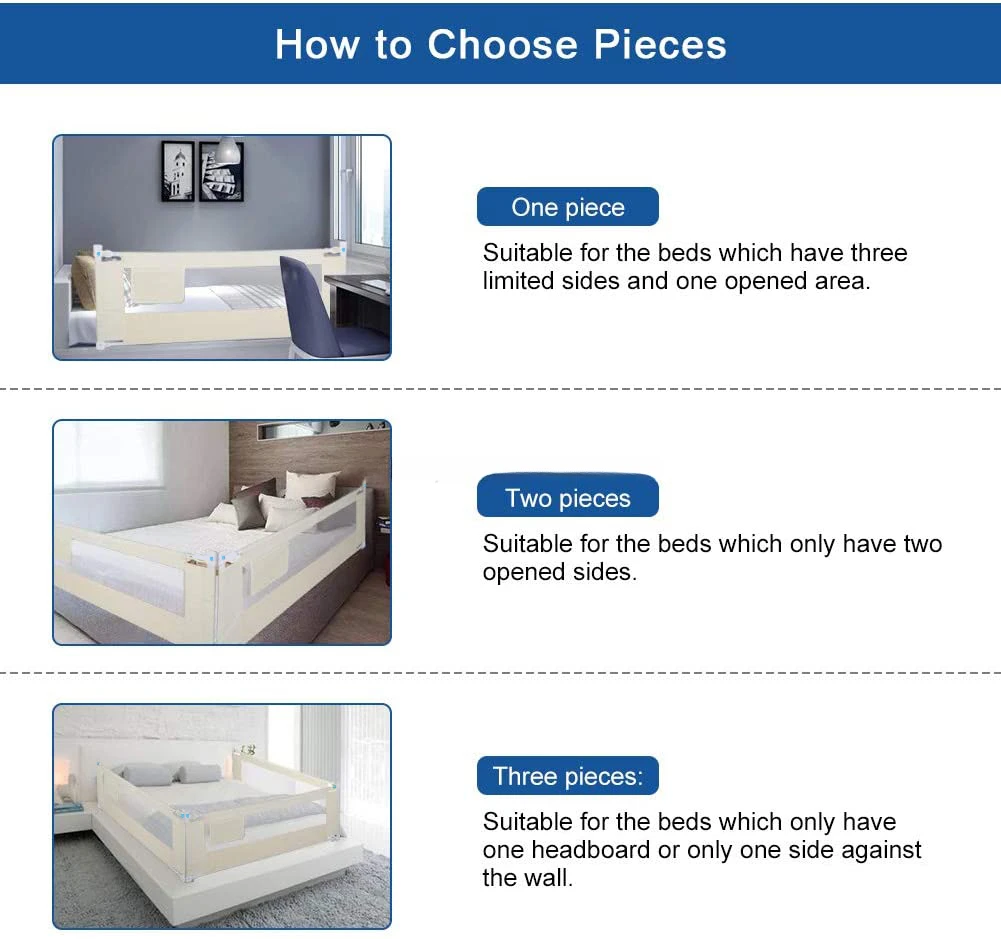 How to Choose Pieces

One piece

Suitable for the beds which have three limited sides and one opened area.

Two pieces

Suitable for the beds which only have two opened sides.

Three pieces:

Suitable for the beds which only have one headboard or only one side against the wall.